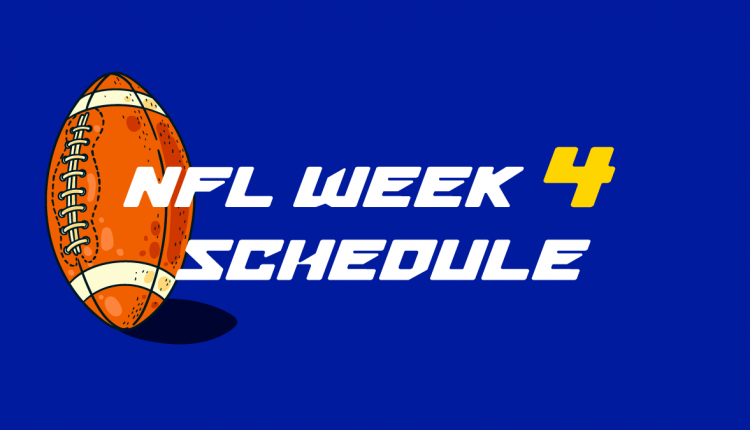 NFL WEEK 4
SCHEDULE